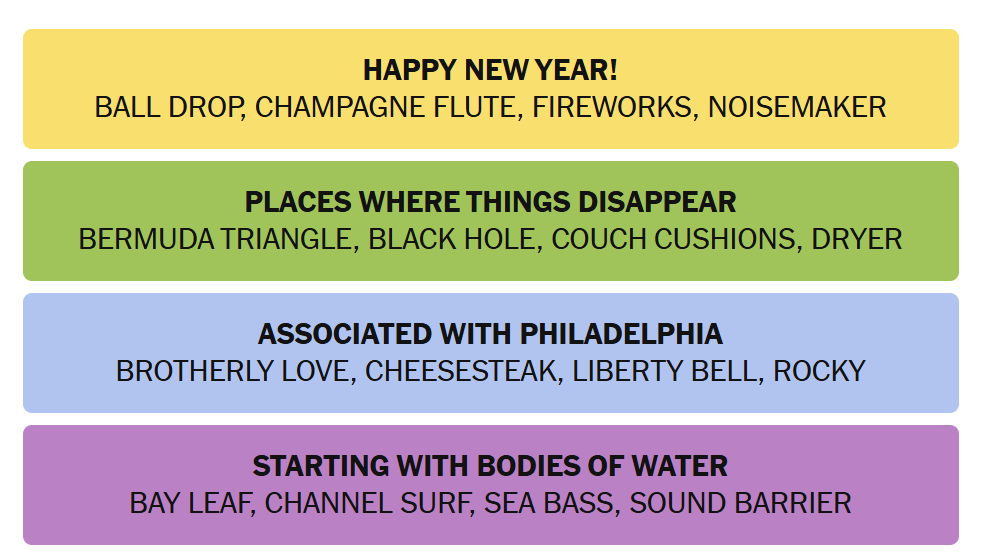 HAPPY NEW YEAR!
BALL DROP, CHAMPAGNE FLUTE, FIREWORKS, NOISEMAKER

PLACES WHERE THINGS DISAPPEAR
BERMUDA TRIANGLE, BLACK HOLE, COUCH CUSHIONS, DRYER

ASSOCIATED WITH PHILADELPHIA
BROTHERLY LOVE, CHEESESTEAK, LIBERTY BELL, ROCKY

STARTING WITH BODIES OF WATER
BAY LEAF, CHANNEL SURF, SEA BASS, SOUND BARRIER